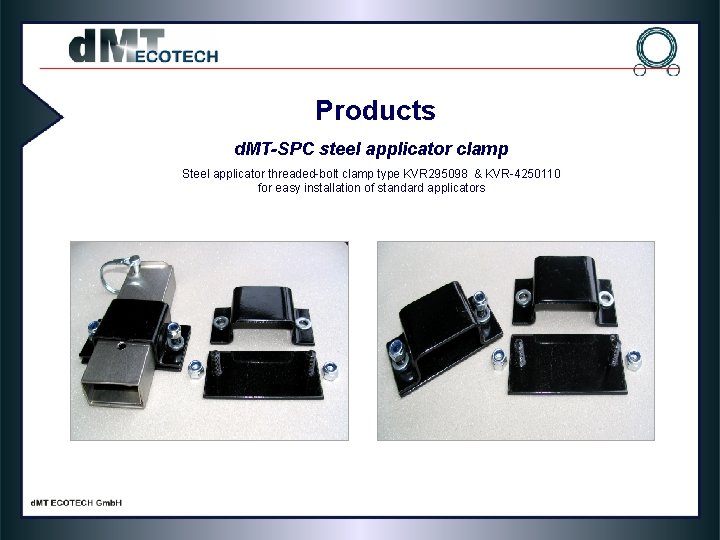 dMT ECOTECH

Products

dMT-SPC steel applicator clamp

Steel applicator threaded-bolt clamp type KVR295098 & KVR-4250110
for easy installation of standard applicators

dMT ECOTECH GmbH